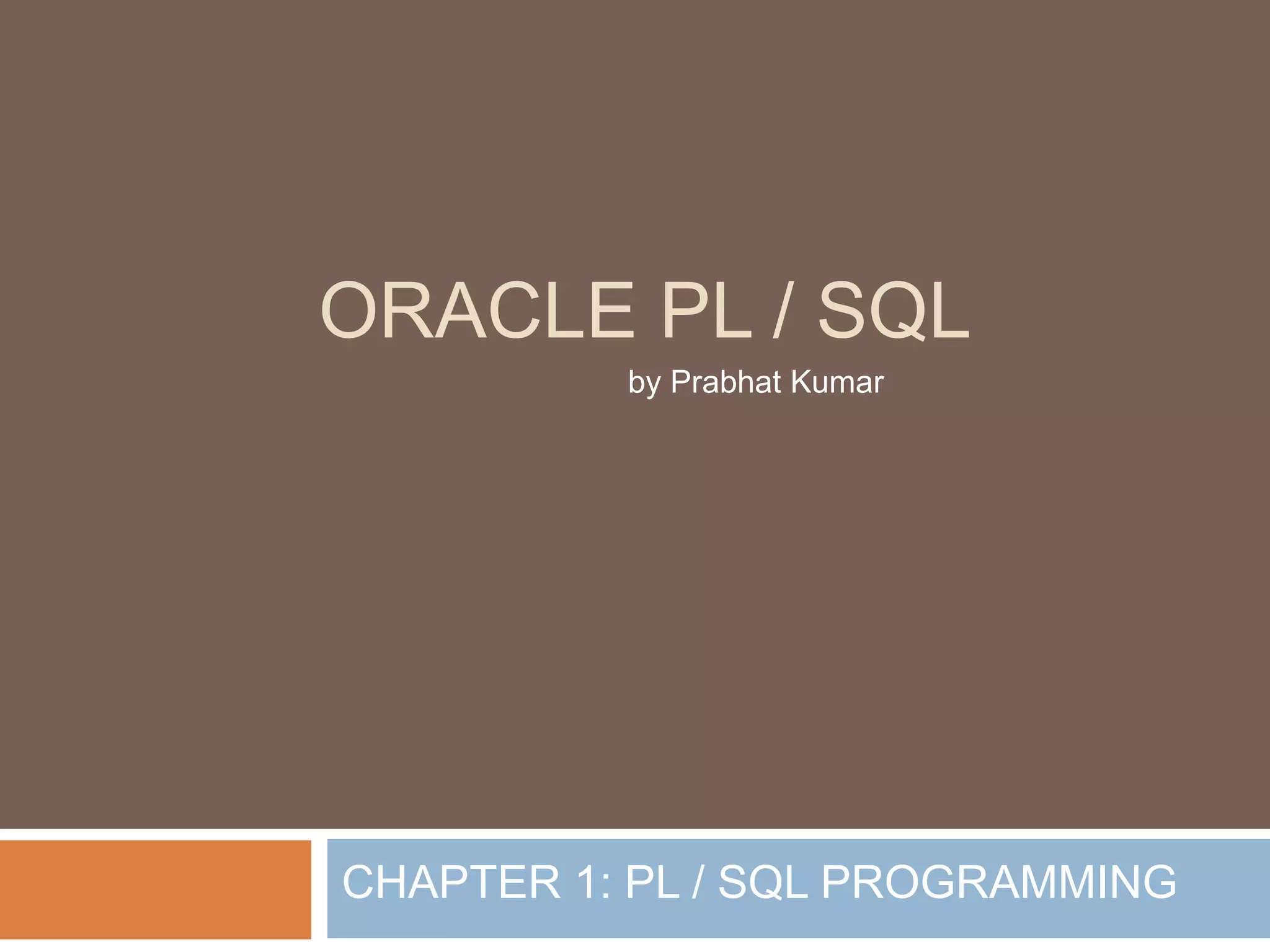 ORACLE PL / SQL

by Prabhat Kumar

CHAPTER 1: PL / SQL PROGRAMMING